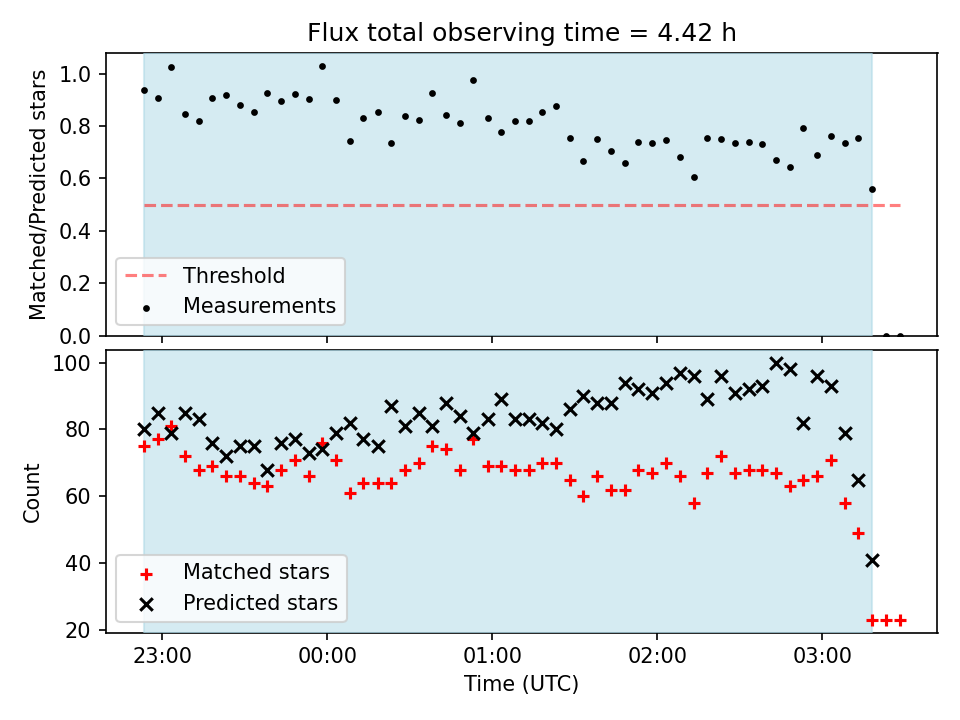 Flux total observing time = 4.42 h

Matched/Predicted stars

1.0
0.8
0.6
0.4
0.2
0.0

Threshold
Measurements

Count

100
80
60
40
20

Matched stars
Predicted stars

23:00
00:00
01:00
02:00
03:00

Time (UTC)